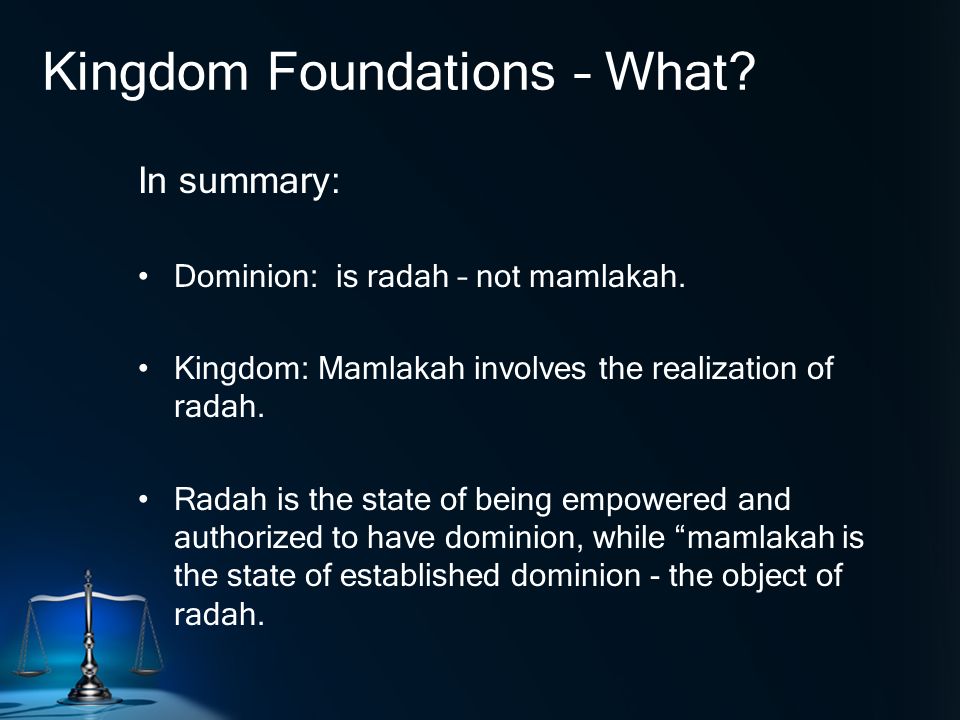 Kingdom Foundations – What?

In summary:

• Dominion: is radah – not mamlakah.

• Kingdom: Mamlakah involves the realization of radah.

• Radah is the state of being empowered and authorized to have dominion, while “mamlakah is the state of established dominion - the object of radah.